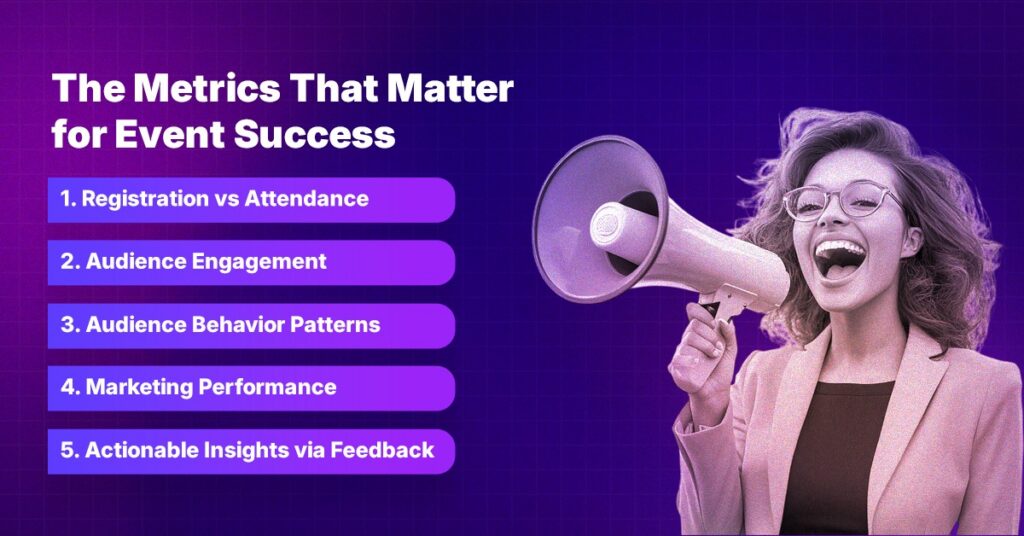 The Metrics That Matter for Event Success

1. Registration vs Attendance

2. Audience Engagement

3. Audience Behavior Patterns

4. Marketing Performance

5. Actionable Insights via Feedback